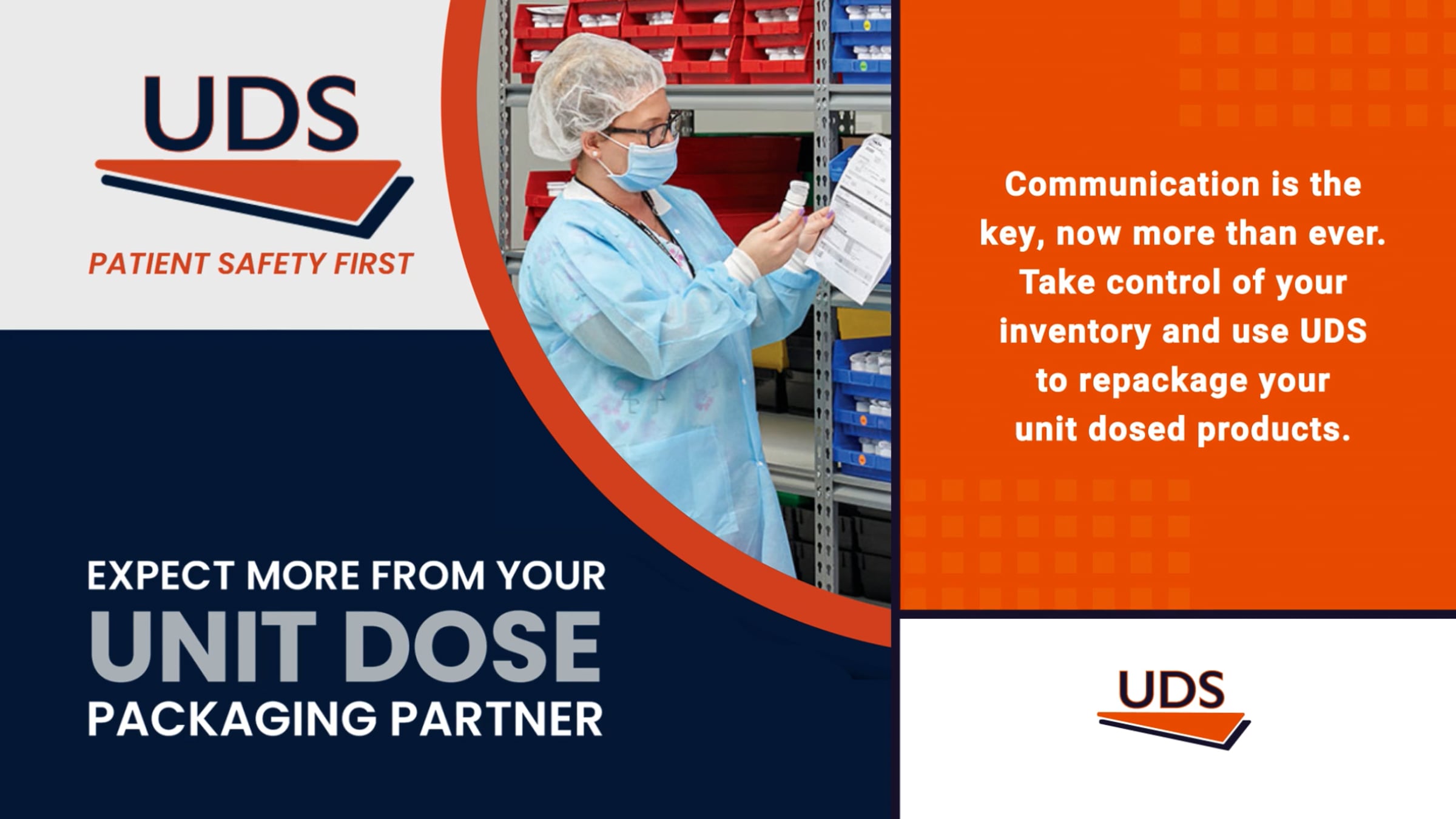 UDS
PATIENT SAFETY FIRST

EXPECT MORE FROM YOUR
UNIT DOSE
PACKAGING PARTNER

Communication is the key, now more than ever. Take control of your inventory and use UDS to repackage your unit dosed products.

UDS